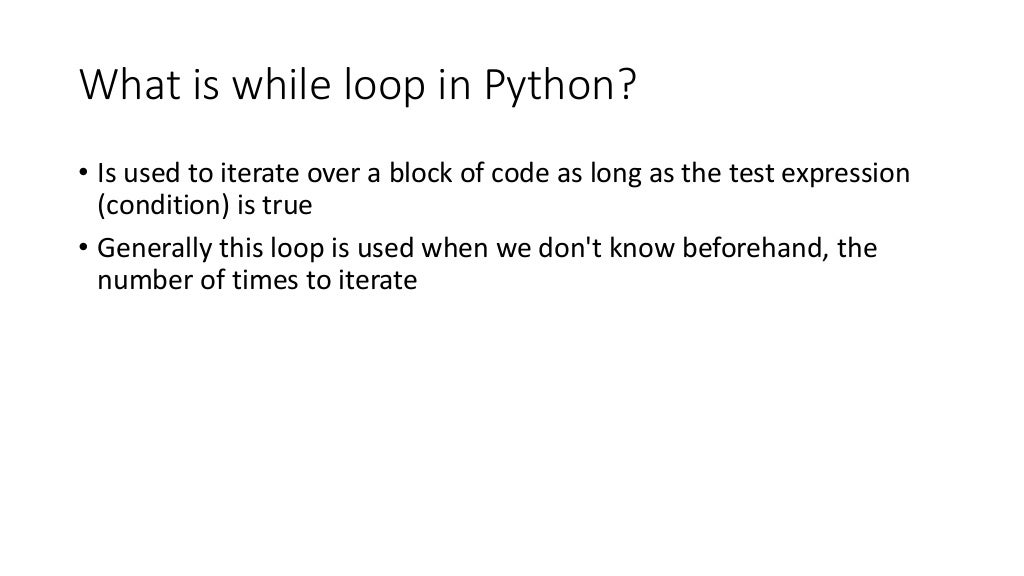 What is while loop in Python?

• Is used to iterate over a block of code as long as the test expression (condition) is true

• Generally this loop is used when we don't know beforehand, the number of times to iterate